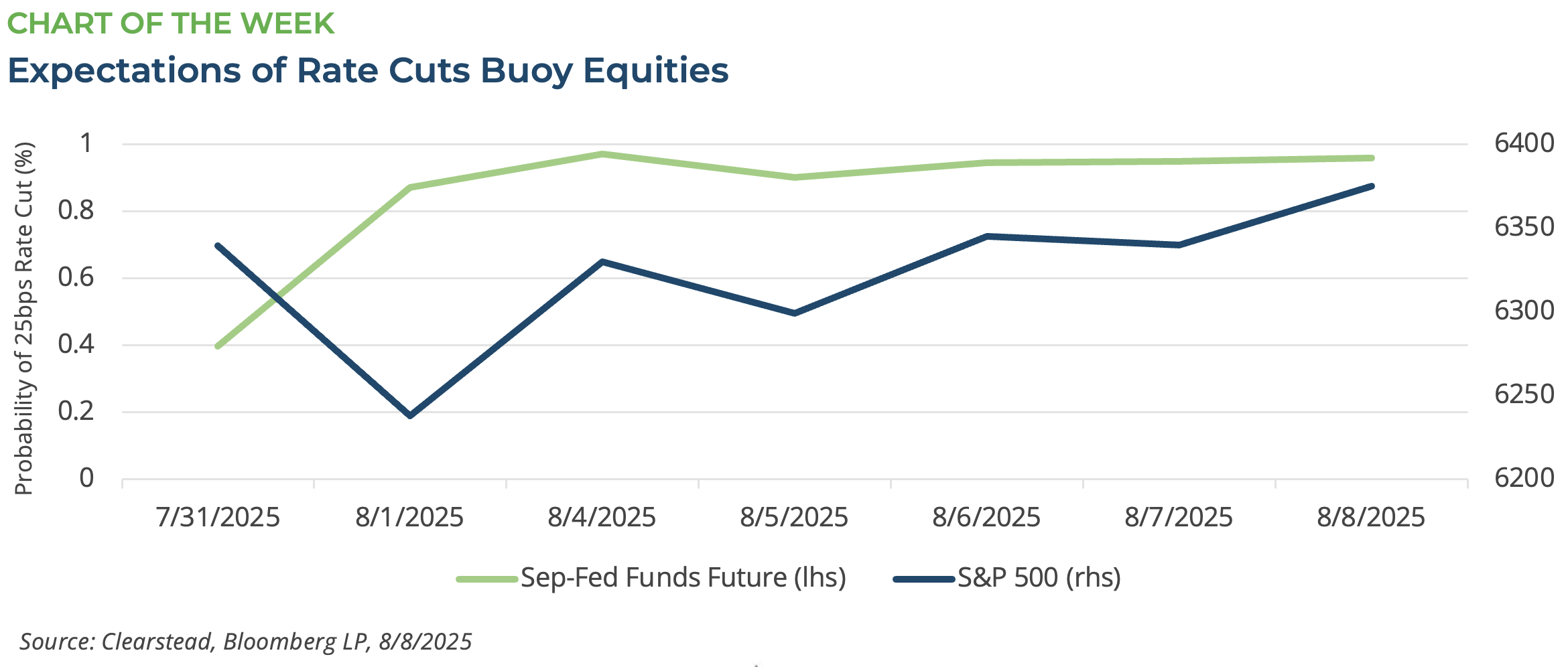 CHART OF THE WEEK

Expectations of Rate Cuts Buoy Equities

Probability of 25bps Rate Cut (%)

1
0.8
0.6
0.4
0.2
0

6400
6350
6300
6250
6200

7/31/2025
8/1/2025
8/4/2025
8/5/2025
8/6/2025
8/7/2025
8/8/2025

Sep-Fed Funds Future (lhs)
S&P 500 (rhs)

Source: Clearstead, Bloomberg LP, 8/8/2025